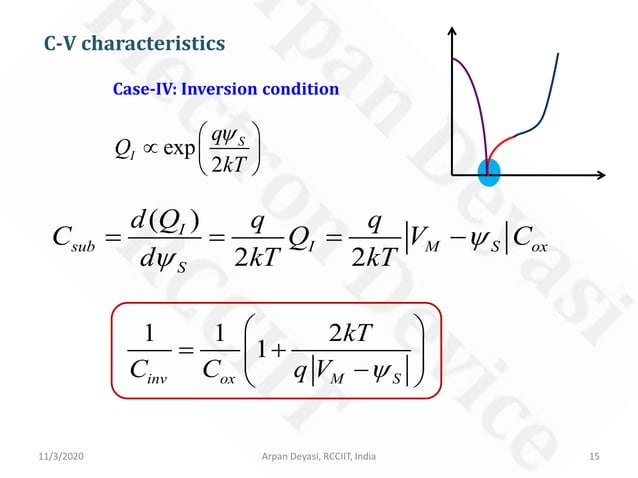 C-V characteristics

Case-IV: Inversion condition

$Q_I \propto \exp\left(\frac{q\psi_S}{2kT}\right)$

$C_{sub} = \frac{d(Q_I)}{d\psi_S} = \frac{q}{2kT}Q_I = \frac{q}{2kT}\left|V_M - \psi_S\right|C_{ox}$

$\frac{1}{C_{inv}} = \frac{1}{C_{ox}}\left(1 + \frac{2kT}{q\left|V_M - \psi_S\right|}\right)$

Arpan Deyasi Electron Device

11/3/2020

Arpan Deyasi, RCCIIT, India

15